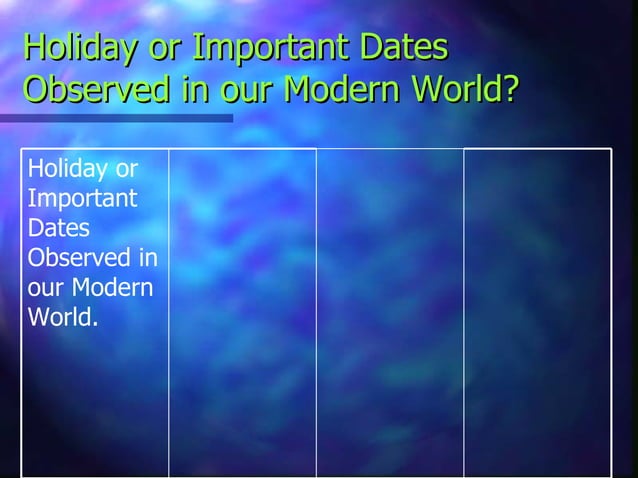 Holiday or Important Dates Observed in our Modern World?

| Holiday or Important Dates Observed in our Modern World. | | | |
|---|---|---|---|